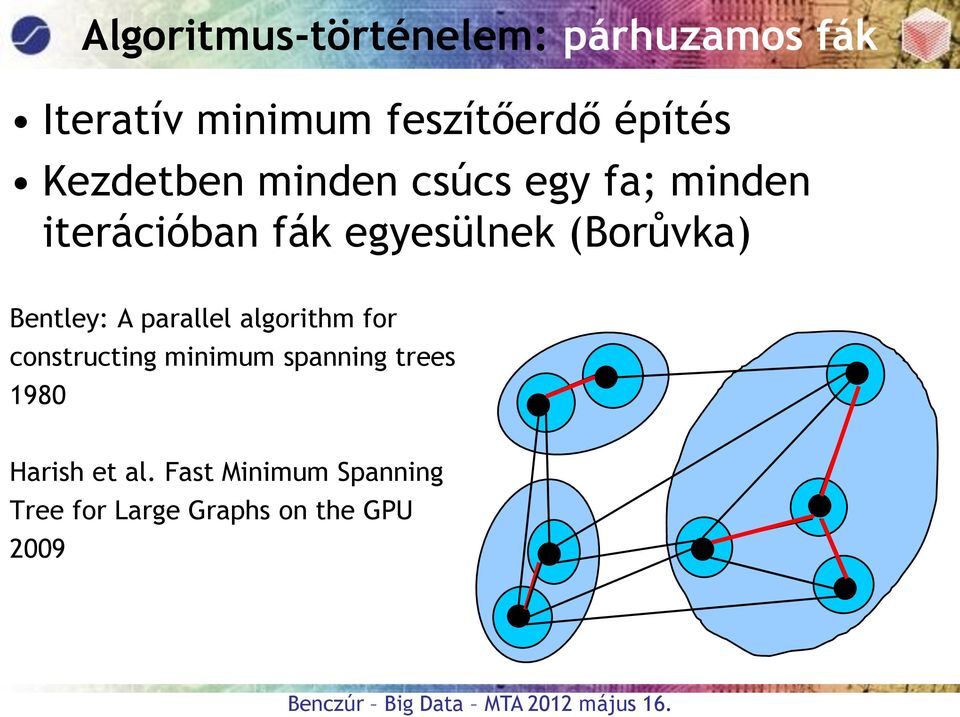 Algoritmus-történelem: párhuzamos fák

• Iteratív minimum feszítőerdő építés
• Kezdetben minden csúcs egy fa; minden iterációban fák egyesülnek (Borůvka)

Bentley: A parallel algorithm for constructing minimum spanning trees 1980

Harish et al. Fast Minimum Spanning Tree for Large Graphs on the GPU 2009

Benczúr – Big Data – MTA 2012 május 16.